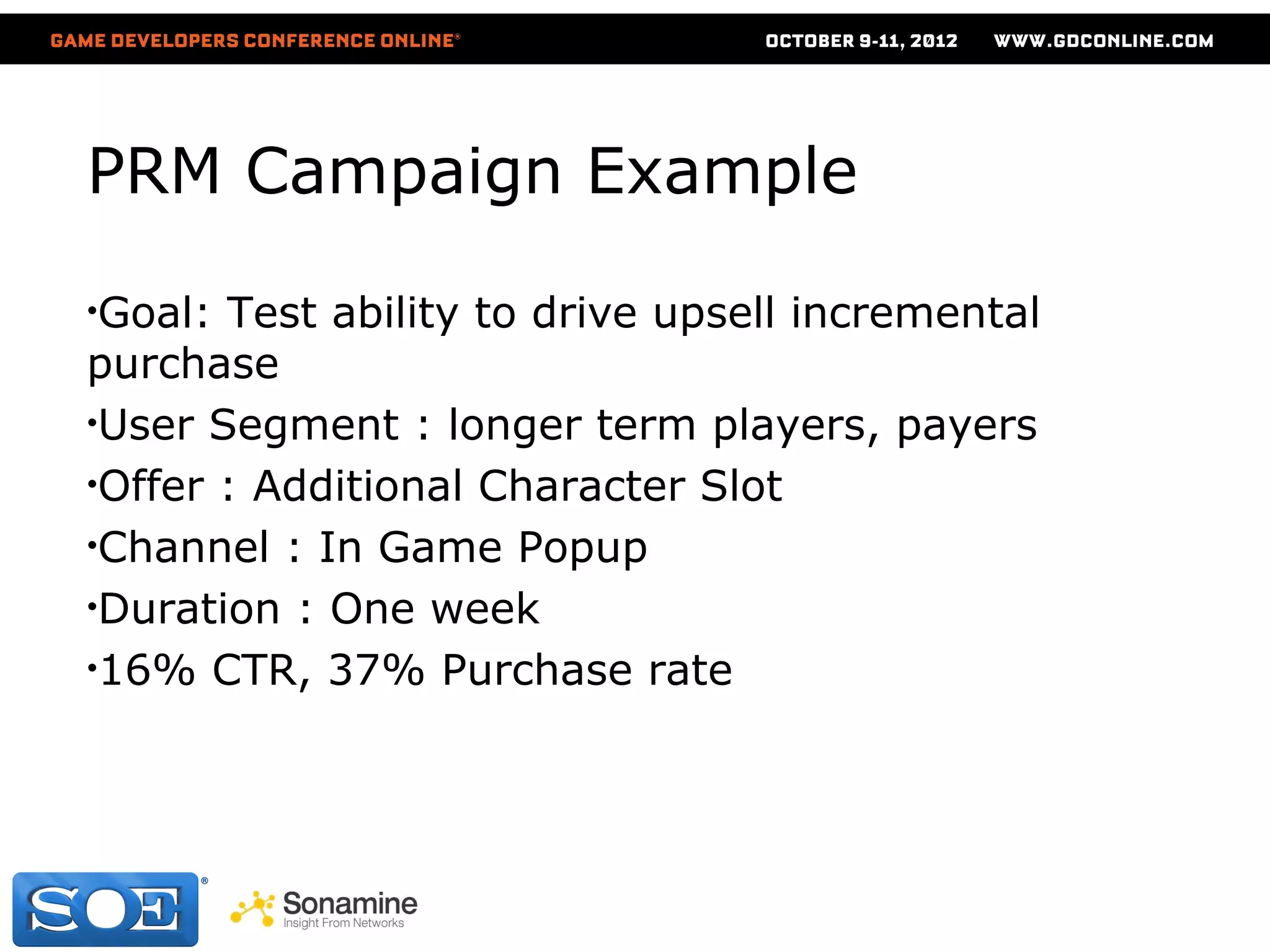 GAME DEVELOPERS CONFERENCE ONLINE®
OCTOBER 9-11, 2012
WWW.GDCONLINE.COM

PRM Campaign Example

•Goal: Test ability to drive upsell incremental purchase
•User Segment : longer term players, payers
•Offer : Additional Character Slot
•Channel : In Game Popup
•Duration : One week
•16% CTR, 37% Purchase rate

SOE®
Sonamine
Insight From Networks